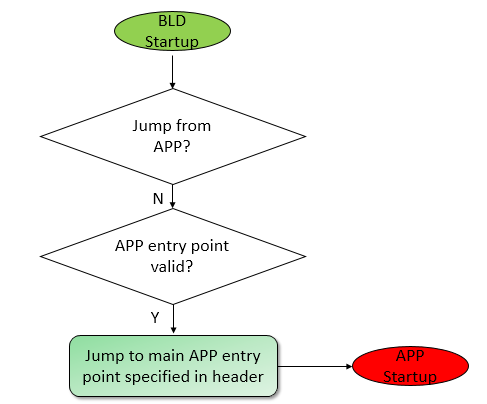 BLD Startup

Jump from APP?

N

APP entry point valid?

Y

Jump to main APP entry point specified in header

APP Startup